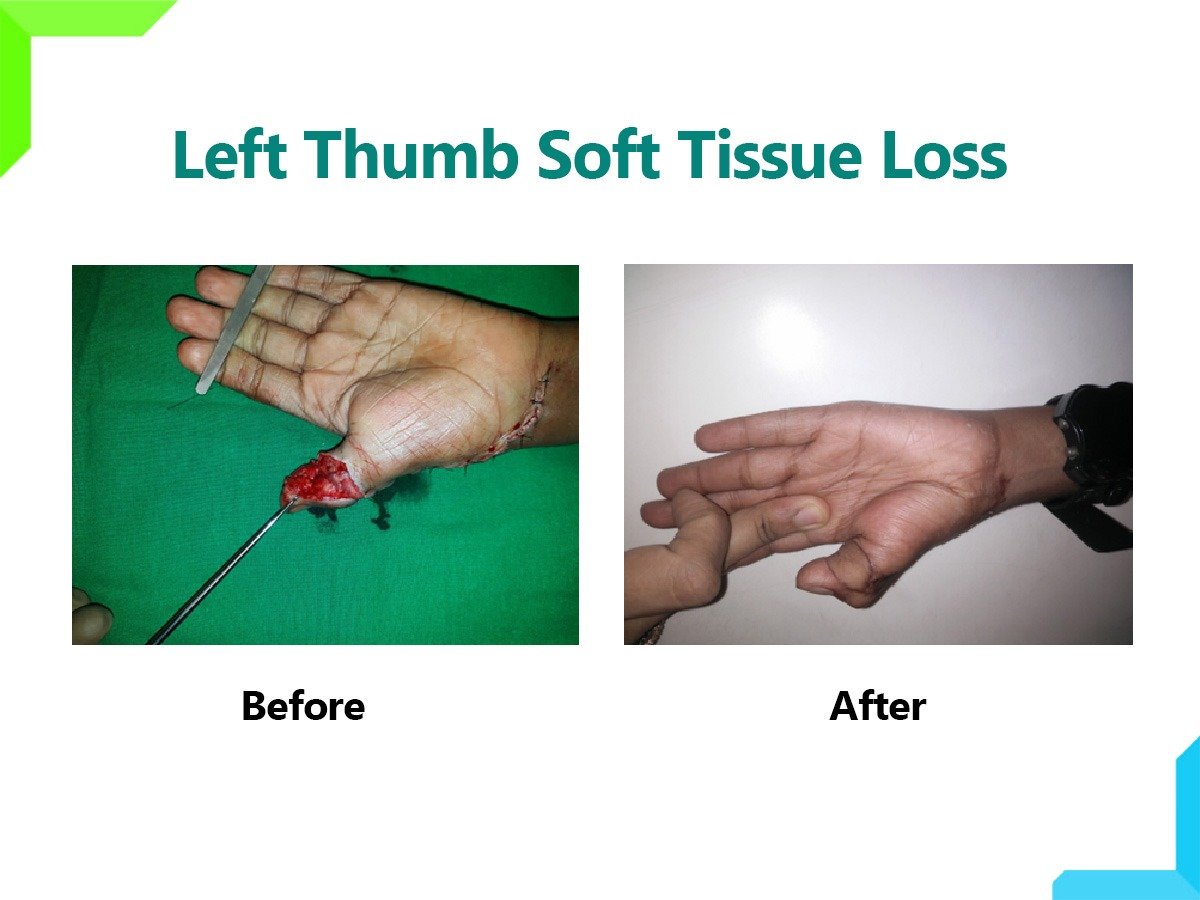 Left Thumb Soft Tissue Loss

Before

After